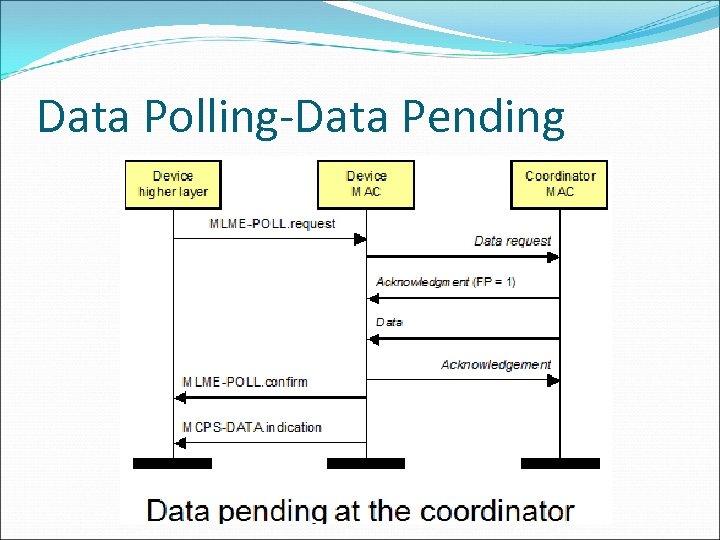 Data Polling-Data Pending

Device higher layer

Device MAC

Coordinator MAC

MLME-POLL.request

Data request

Acknowledgment (FP = 1)

Data

Acknowledgement

MLME-POLL.confirm

MCPS-DATA.indication

Data pending at the coordinator